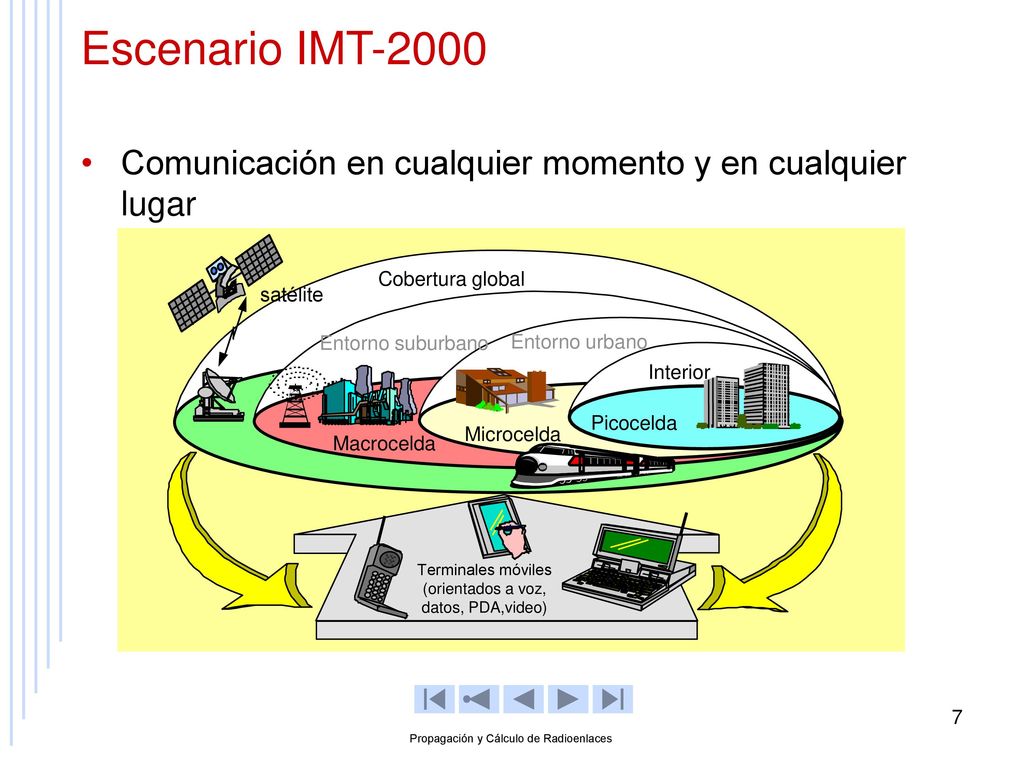 Escenario IMT-2000

• Comunicación en cualquier momento y en cualquier lugar

Cobertura global
satélite
Entorno suburbano
Entorno urbano
Interior
Picocelda
Microcelda
Macrocelda

Terminales móviles (orientados a voz, datos, PDA,video)

7

Propagación y Cálculo de Radioenlaces